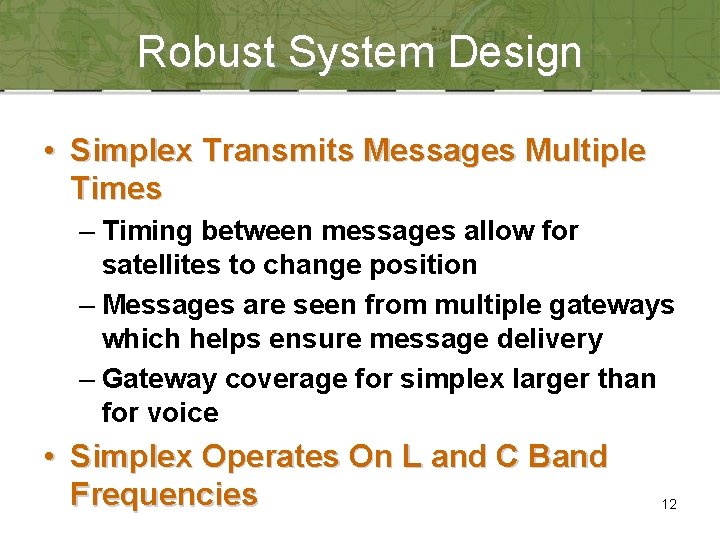 Robust System Design

• Simplex Transmits Messages Multiple Times

– Timing between messages allow for satellites to change position

– Messages are seen from multiple gateways which helps ensure message delivery

– Gateway coverage for simplex larger than for voice

• Simplex Operates On L and C Band Frequencies

12